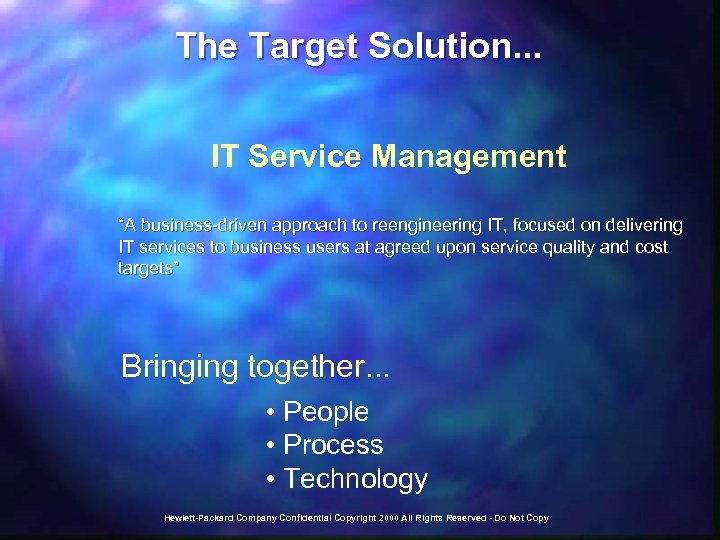 The Target Solution...

IT Service Management

“A business-driven approach to reengineering IT, focused on delivering IT services to business users at agreed upon service quality and cost targets”

Bringing together...

• People
• Process
• Technology

Hewlett-Packard Company Confidential Copyright 2000 All Rights Reserved - Do Not Copy